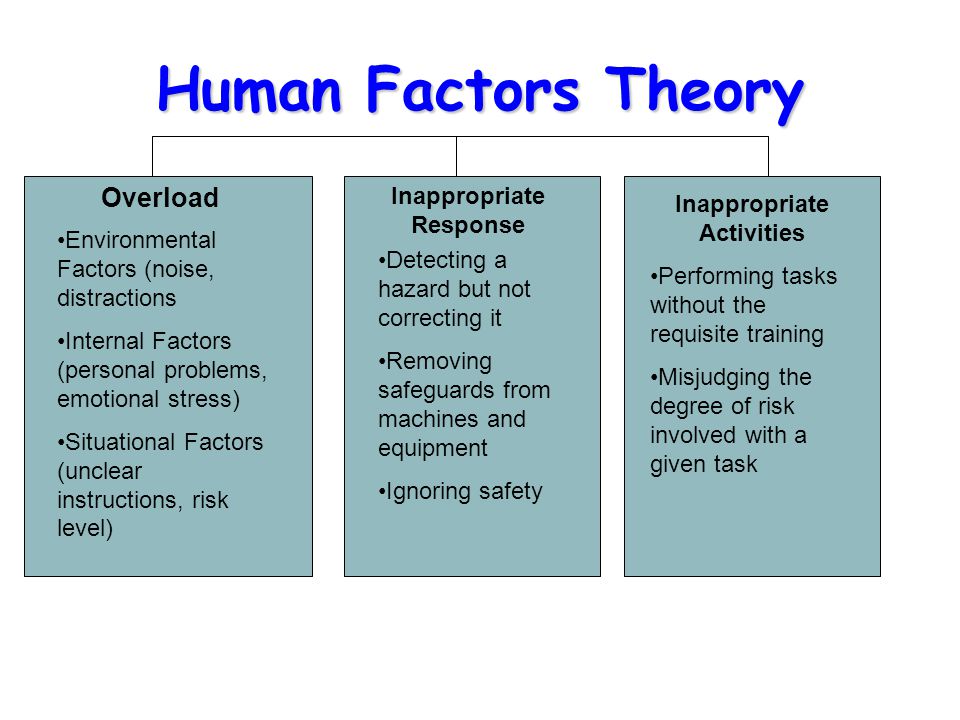 Human Factors Theory

Overload

•Environmental Factors (noise, distractions

•Internal Factors (personal problems, emotional stress)

•Situational Factors (unclear instructions, risk level)

Inappropriate Response

•Detecting a hazard but not correcting it

•Removing safeguards from machines and equipment

•Ignoring safety

Inappropriate Activities

•Performing tasks without the requisite training

•Misjudging the degree of risk involved with a given task